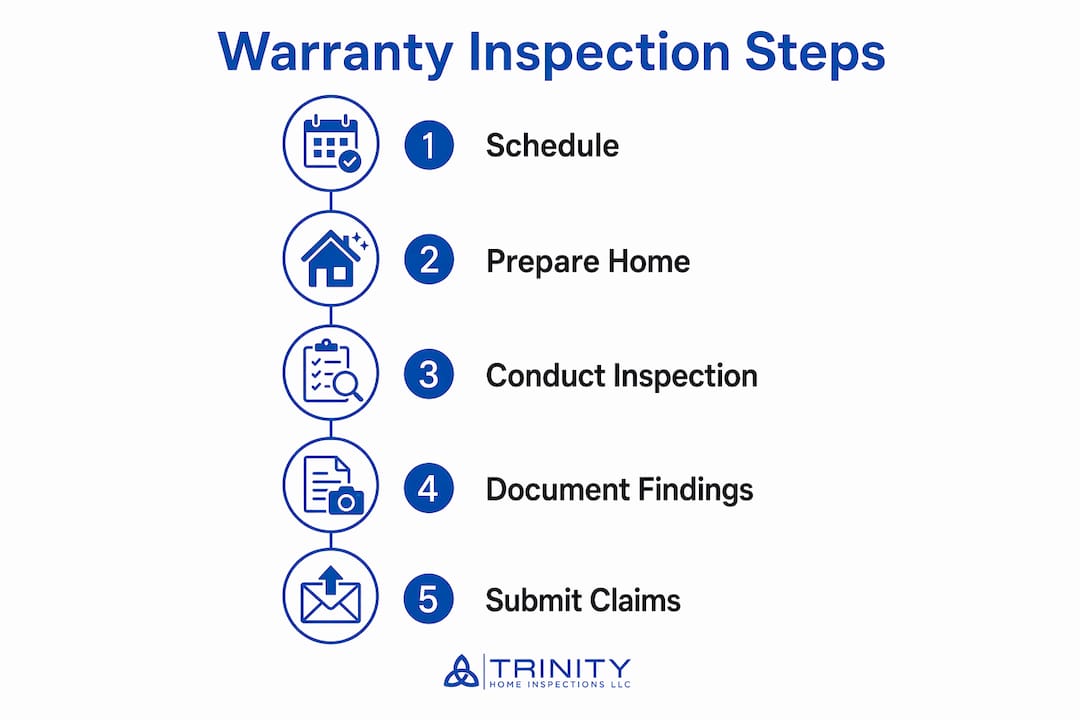 Warranty Inspection Steps

1 Schedule

2 Prepare Home

3 Conduct Inspection

4 Document Findings

5 Submit Claims

TRINITY
HOME INSPECTIONS LLC